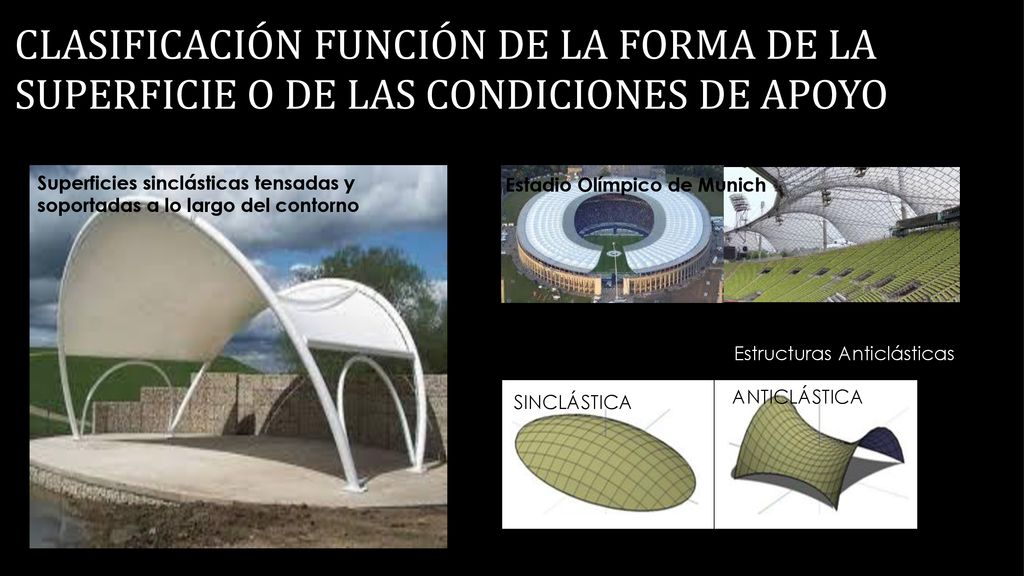 CLASIFICACIÓN FUNCIÓN DE LA FORMA DE LA SUPERFICIE O DE LAS CONDICIONES DE APOYO

Superficies sinclásticas tensadas y soportadas a lo largo del contorno

Estadio Olímpico de Munich

Estructuras Anticlásticas

SINCLÁSTICA

ANTICLÁSTICA